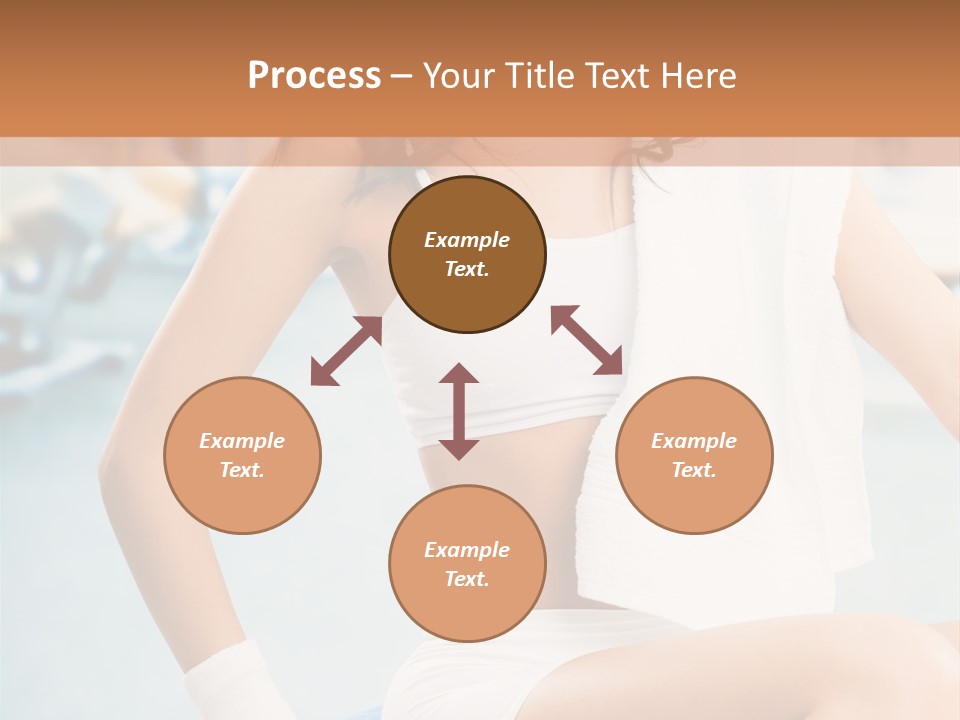 Process – Your Title Text Here

Example Text.

Example Text.

Example Text.

Example Text.